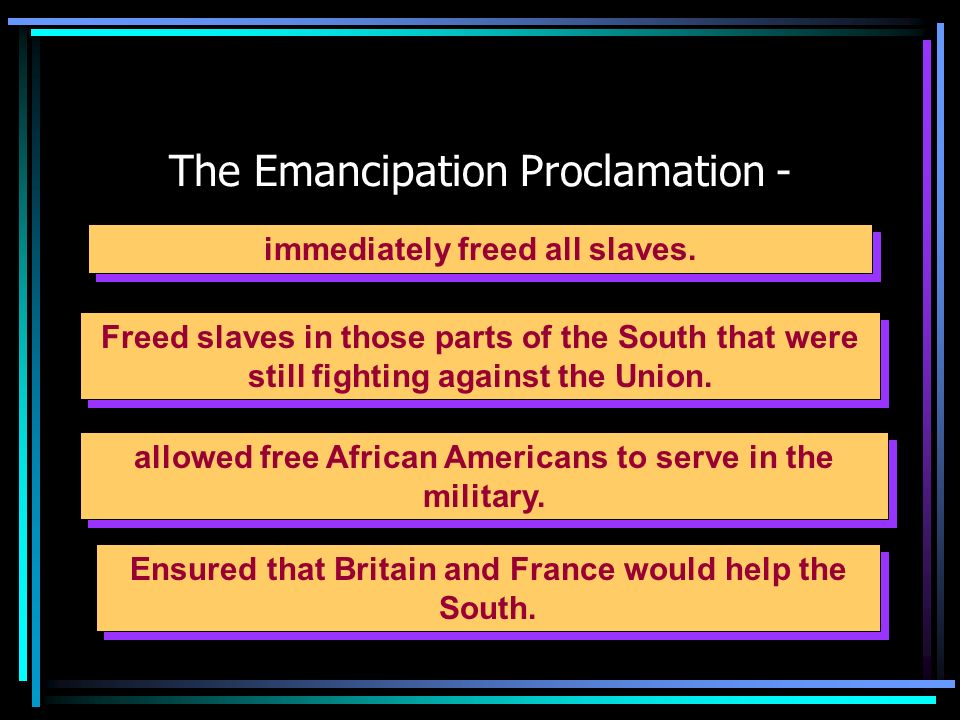 The Emancipation Proclamation -

immediately freed all slaves.

Freed slaves in those parts of the South that were still fighting against the Union.

allowed free African Americans to serve in the military.

Ensured that Britain and France would help the South.